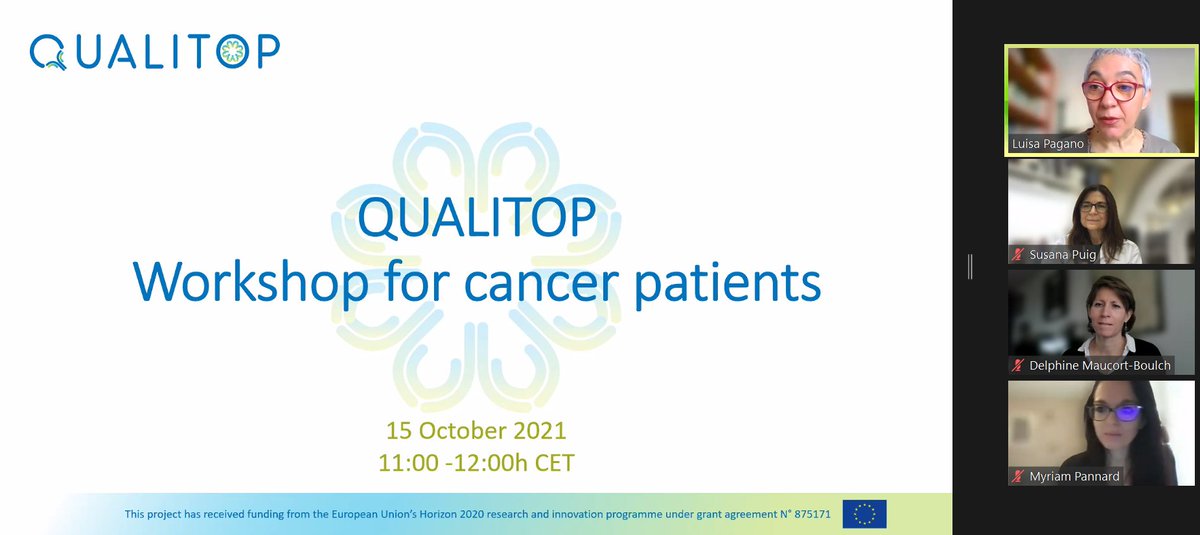 QUALITOP

QUALITOP
Workshop for cancer patients

15 October 2021
11:00 -12:00h CET

This project has received funding from the European Union's Horizon 2020 research and innovation programme under grant agreement N° 875171

Luisa Pagano

Susana Puig

Delphine Maucort-Boulch

Myriam Pannard